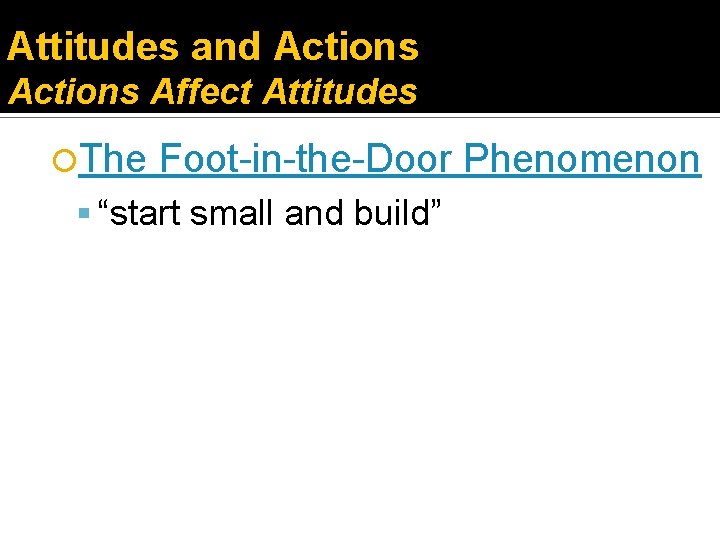 Attitudes and Actions
Actions Affect Attitudes

The Foot-in-the-Door Phenomenon

“start small and build”